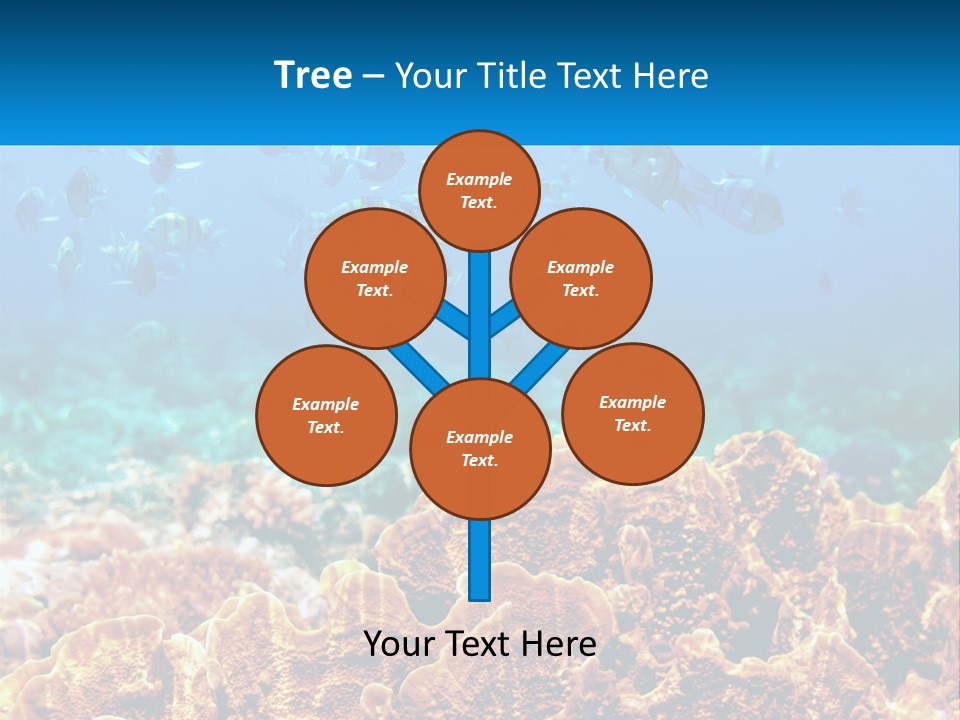 Tree – Your Title Text Here

Example Text.

Example Text.

Example Text.

Example Text.

Example Text.

Example Text.

Your Text Here